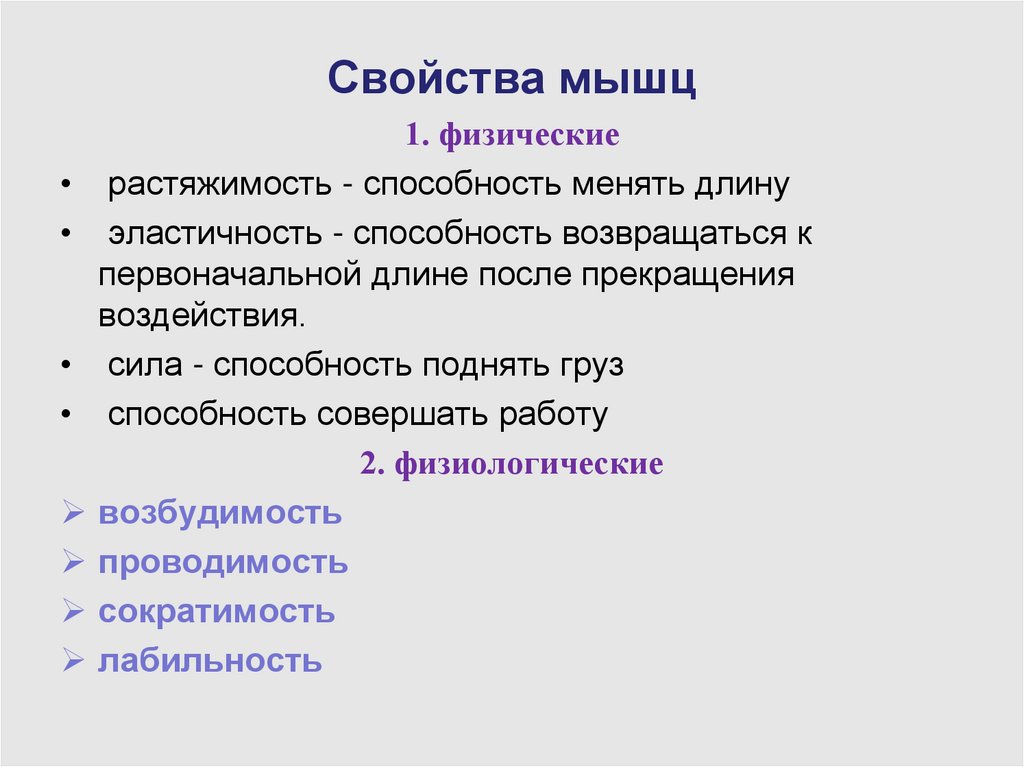 Свойства мышц

1. физические

• растяжимость - способность менять длину

• эластичность - способность возвращаться к первоначальной длине после прекращения воздействия.

• сила - способность поднять груз

• способность совершать работу

2. физиологические

➢ возбудимость

➢ проводимость

➢ сократимость

➢ лабильность